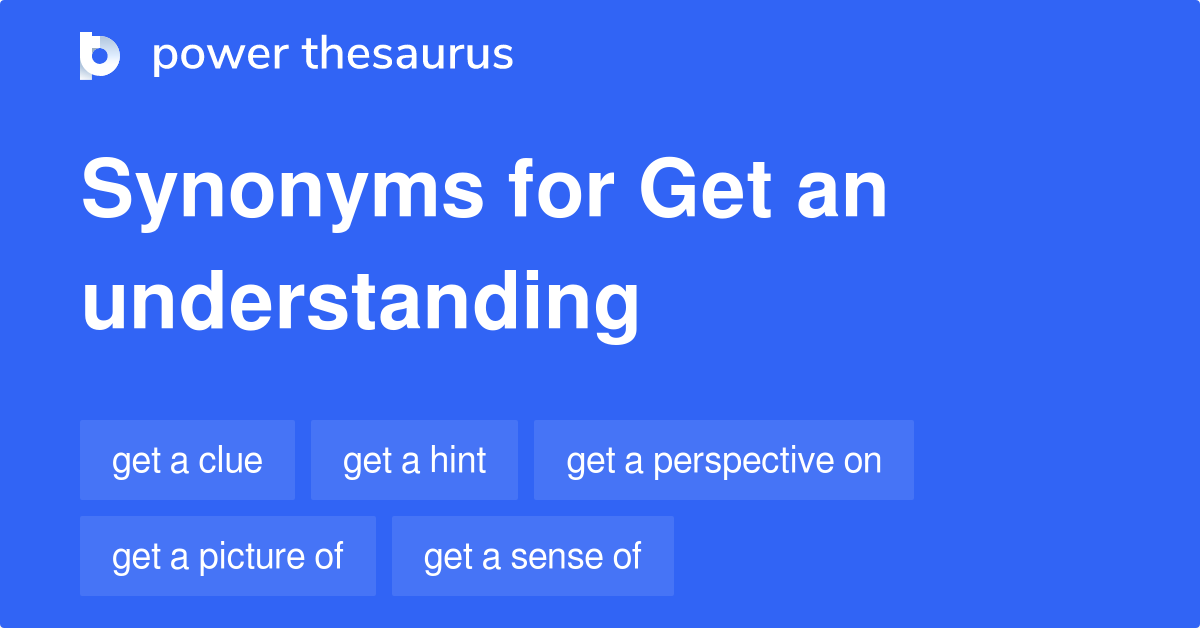 power thesaurus

Synonyms for Get an understanding

get a clue
get a hint
get a perspective on
get a picture of
get a sense of